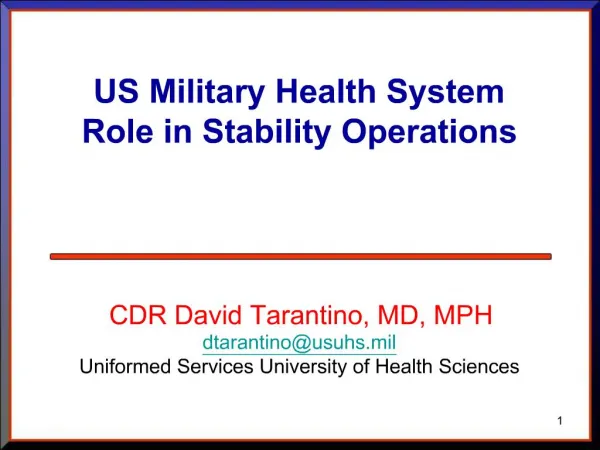 US Military Health System Role in Stability Operations

CDR David Tarantino, MD, MPH
dtarantino@usuhs.mil
Uniformed Services University of Health Sciences

1